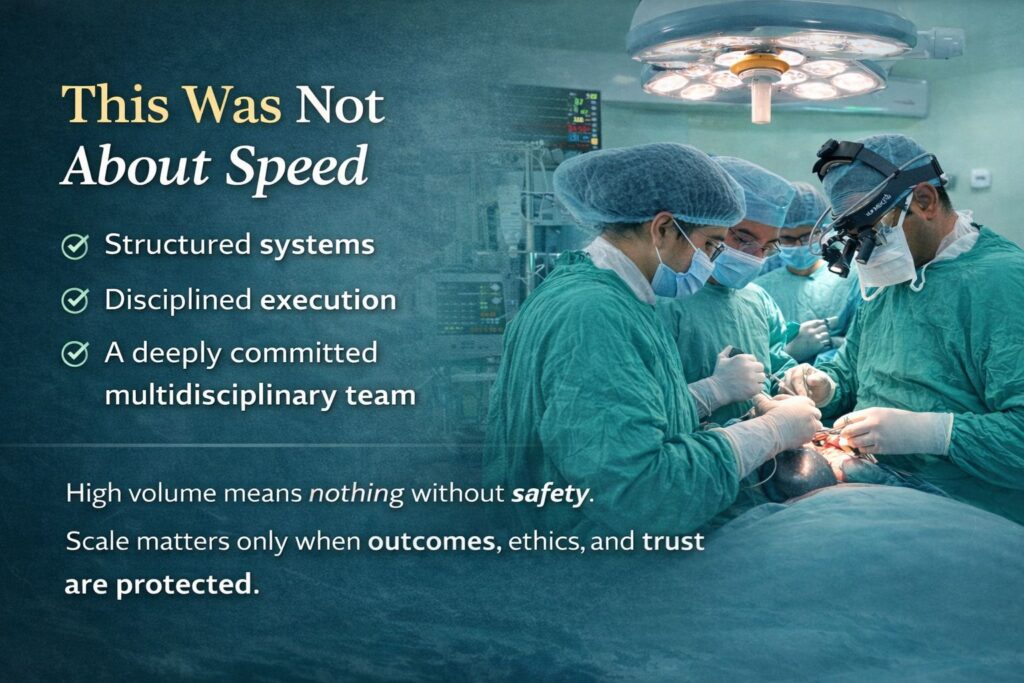 This Was Not About Speed

Structured systems

Disciplined execution

A deeply committed multidisciplinary team

High volume means nothing without safety.

Scale matters only when outcomes, ethics, and trust are protected.